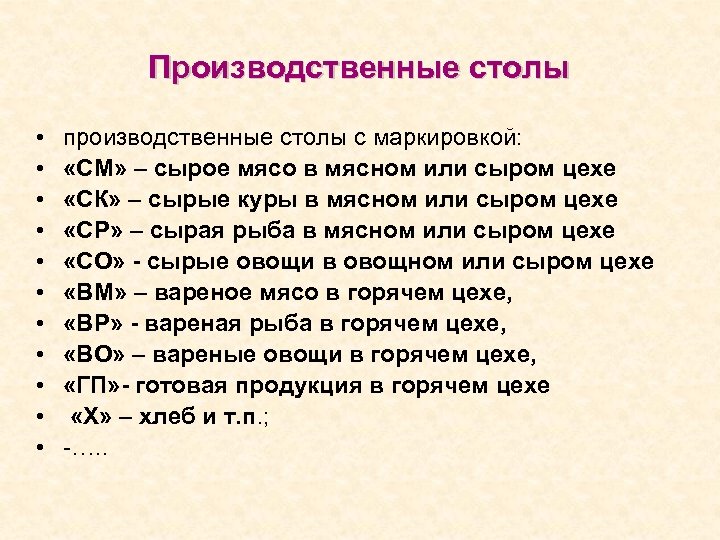 Производственные столы

• производственные столы с маркировкой:
• «СМ» – сырое мясо в мясном или сыром цехе
• «СК» – сырые куры в мясном или сыром цехе
• «СР» – сырая рыба в мясном или сыром цехе
• «СО» - сырые овощи в овощном или сыром цехе
• «ВМ» – вареное мясо в горячем цехе,
• «ВР» - вареная рыба в горячем цехе,
• «ВО» – вареные овощи в горячем цехе,
• «ГП»- готовая продукция в горячем цехе
• «Х» – хлеб и т.п.;
• -…..